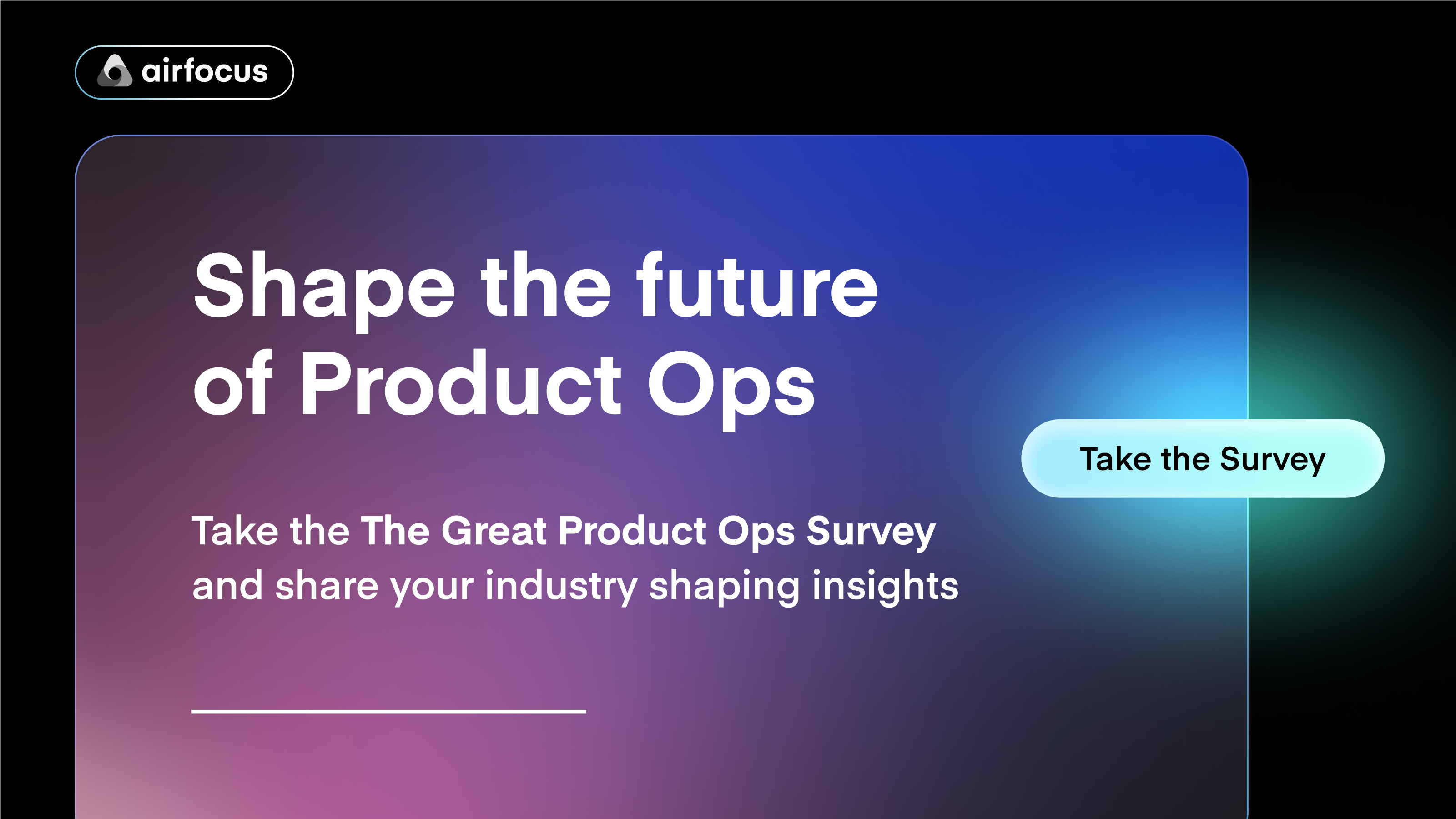 airfocus

Shape the future of Product Ops

Take the Survey

Take the The Great Product Ops Survey and share your industry shaping insights